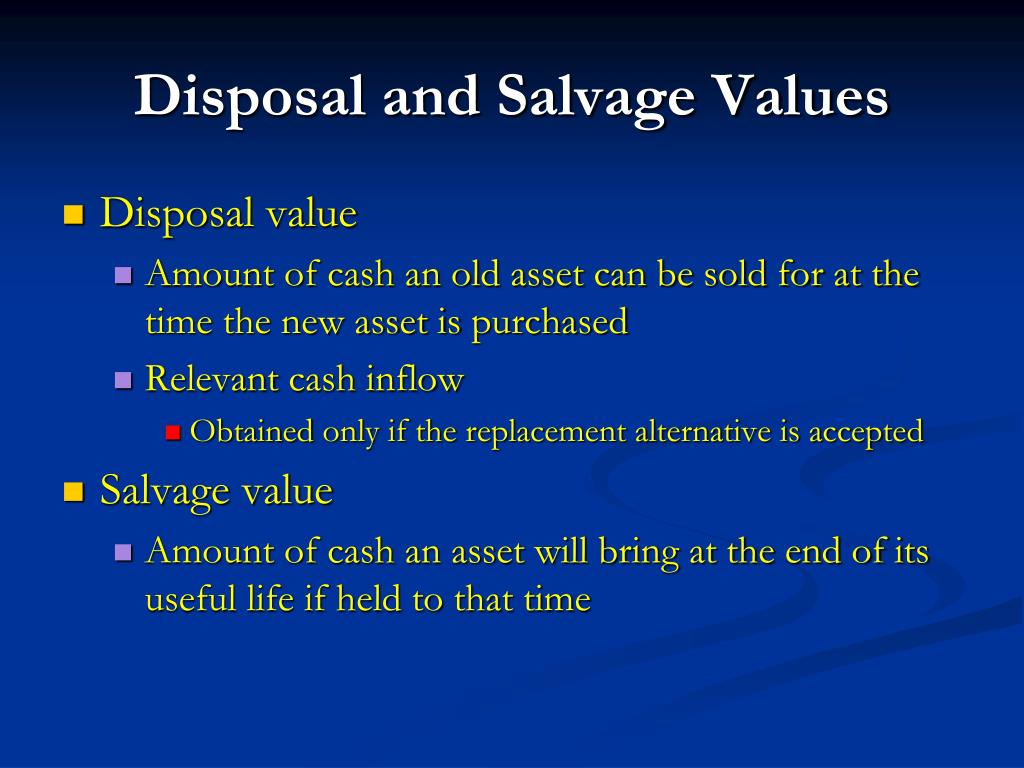 Disposal and Salvage Values

Disposal value

Amount of cash an old asset can be sold for at the time the new asset is purchased

Relevant cash inflow

Obtained only if the replacement alternative is accepted

Salvage value

Amount of cash an asset will bring at the end of its useful life if held to that time